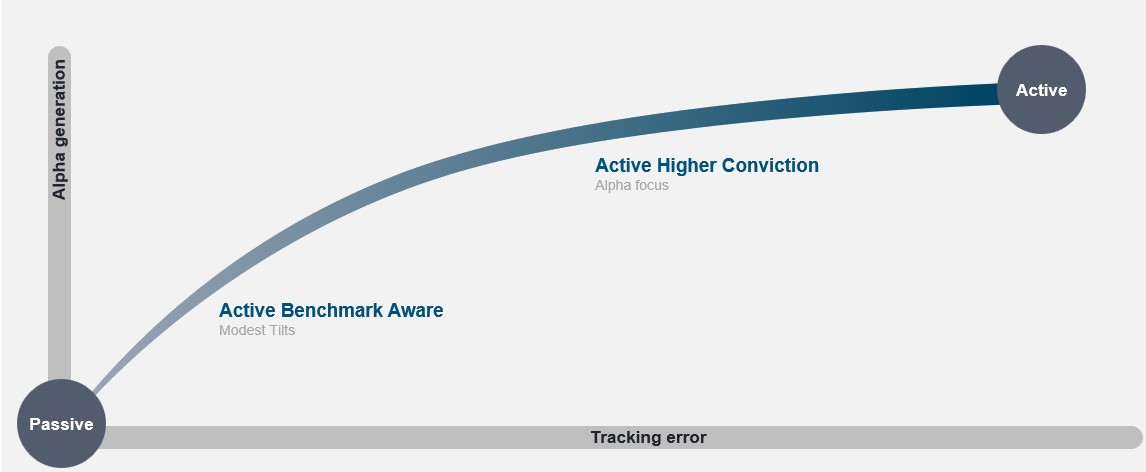 Alpha generation

Active

Active Higher Conviction
Alpha focus

Active Benchmark Aware
Modest Tilts

Passive

Tracking error